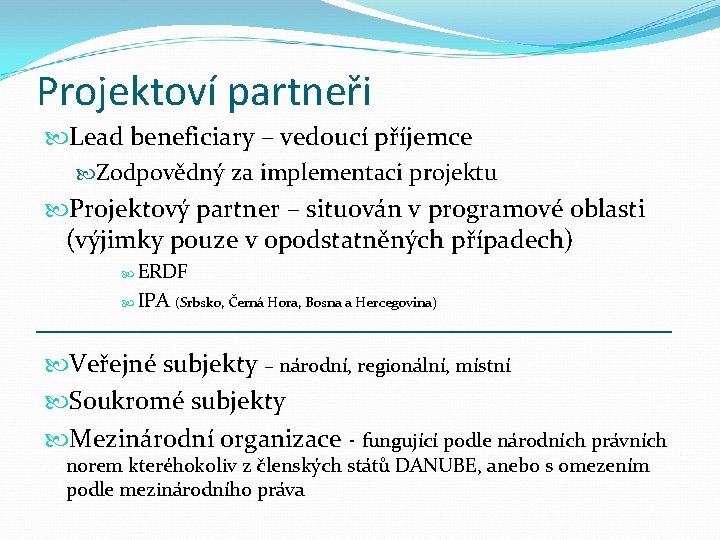 Projektoví partneři

Lead beneficiary – vedoucí příjemce

Zodpovědný za implementaci projektu

Projektový partner – situován v programové oblasti (výjimky pouze v opodstatněných případech)

ERDF

IPA (Srbsko, Černá Hora, Bosna a Hercegovina)

Veřejné subjekty – národní, regionální, místní

Soukromé subjekty

Mezinárodní organizace - fungující podle národních právních norem kteréhokoliv z členských států DANUBE, anebo s omezením podle mezinárodního práva